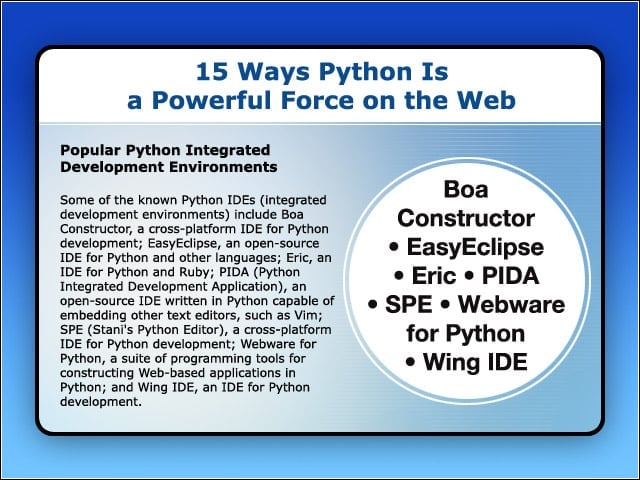 15 Ways Python Is a Powerful Force on the Web

Popular Python Integrated Development Environments

Some of the known Python IDEs (integrated development environments) include Boa Constructor, a cross-platform IDE for Python development; EasyEclipse, an open-source IDE for Python and other languages; Eric, an IDE for Python and Ruby; PIDA (Python Integrated Development Application), an open-source IDE written in Python capable of embedding other text editors, such as Vim; SPE (Stani's Python Editor), a cross-platform IDE for Python development; Webware for Python, a suite of programming tools for constructing Web-based applications in Python; and Wing IDE, an IDE for Python development.

Boa Constructor • EasyEclipse • Eric • PIDA • SPE • Webware for Python • Wing IDE